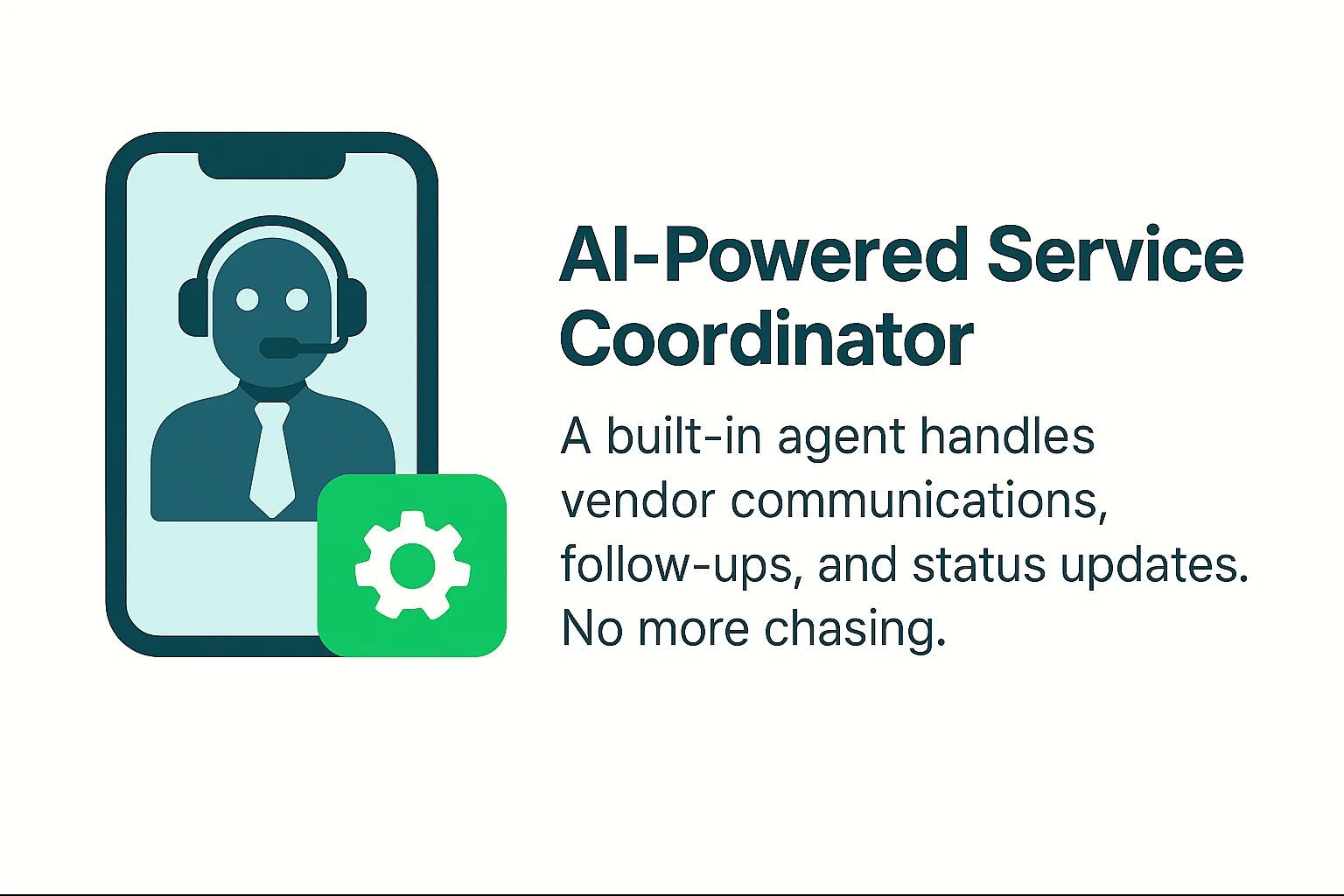 AI-Powered Service Coordinator

A built-in agent handles vendor communications, follow-ups, and status updates. No more chasing.